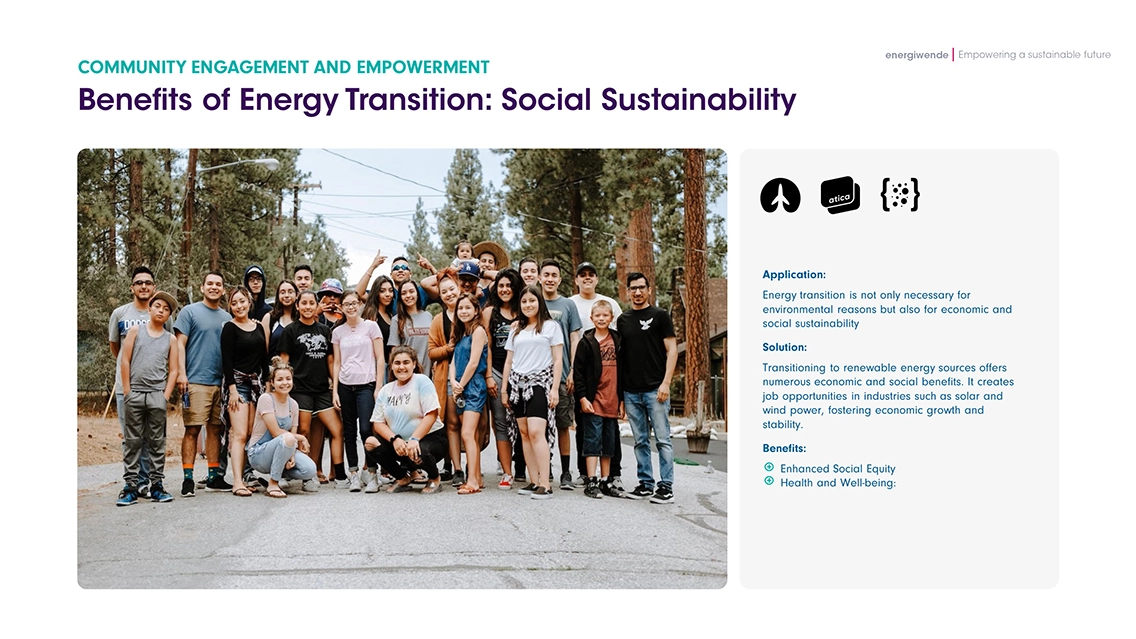 energiwende | Empowering a sustainable future

COMMUNITY ENGAGEMENT AND EMPOWERMENT

Benefits of Energy Transition: Social Sustainability

atica

Application:

Energy transition is not only necessary for environmental reasons but also for economic and social sustainability

Solution:

Transitioning to renewable energy sources offers numerous economic and social benefits. It creates job opportunities in industries such as solar and wind power, fostering economic growth and stability.

Benefits:

Enhanced Social Equity
Health and Well-being: